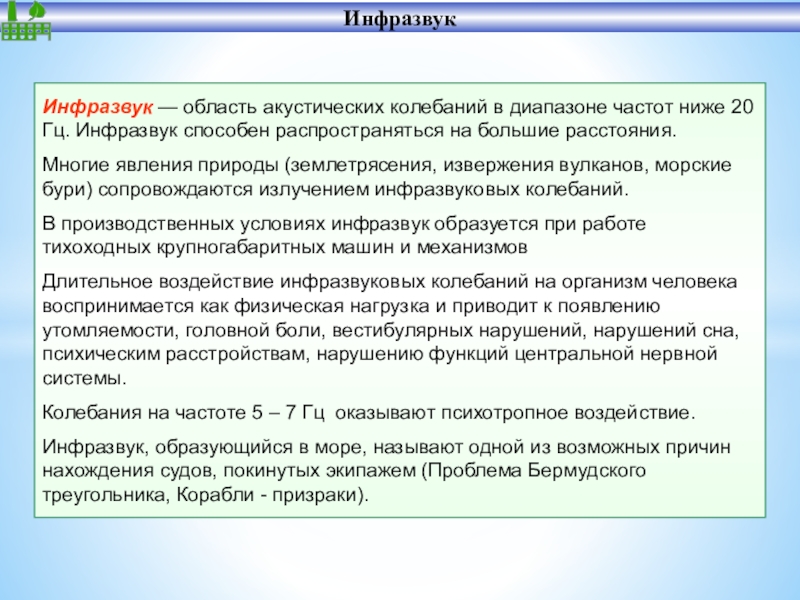 Инфразвук

Инфразвук — область акустических колебаний в диапазоне частот ниже 20 Гц. Инфразвук способен распространяться на большие расстояния.

Многие явления природы (землетрясения, извержения вулканов, морские бури) сопровождаются излучением инфразвуковых колебаний.

В производственных условиях инфразвук образуется при работе тихоходных крупногабаритных машин и механизмов

Длительное воздействие инфразвуковых колебаний на организм человека воспринимается как физическая нагрузка и приводит к появлению утомляемости, головной боли, вестибулярных нарушений, нарушений сна, психическим расстройствам, нарушению функций центральной нервной системы.

Колебания на частоте 5 – 7 Гц оказывают психотропное воздействие.

Инфразвук, образующийся в море, называют одной из возможных причин нахождения судов, покинутых экипажем (Проблема Бермудского треугольника, Корабли - призраки).